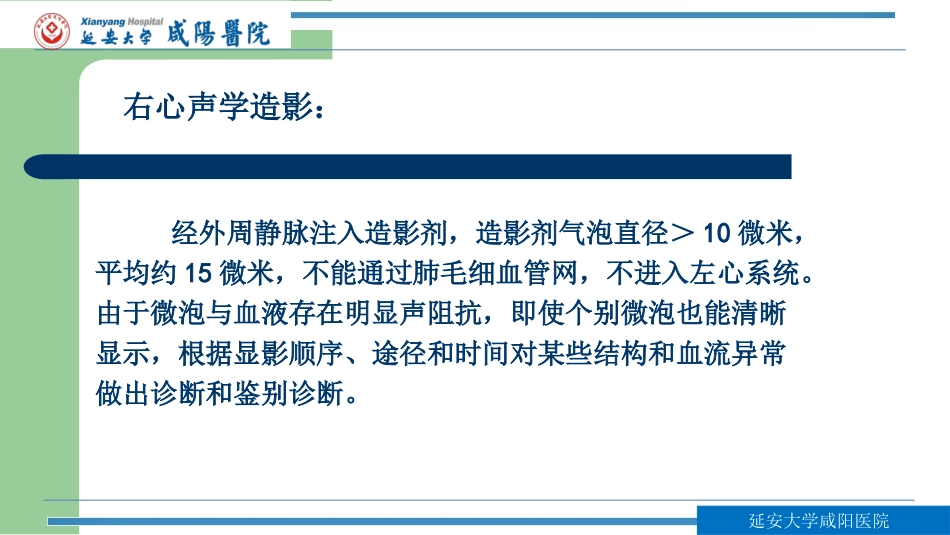 Xianyang Hospital
延安大学 咸陽醫院

右心声学造影：

经外周静脉注入造影剂，造影剂气泡直径＞ 10 微米，平均约 15 微米，不能通过肺毛细血管网，不进入左心系统。由于微泡与血液存在明显声阻抗，即使个别微泡也能清晰显示，根据显影顺序、途径和时间对某些结构和血流异常做出诊断和鉴别诊断。

延安大学咸阳医院